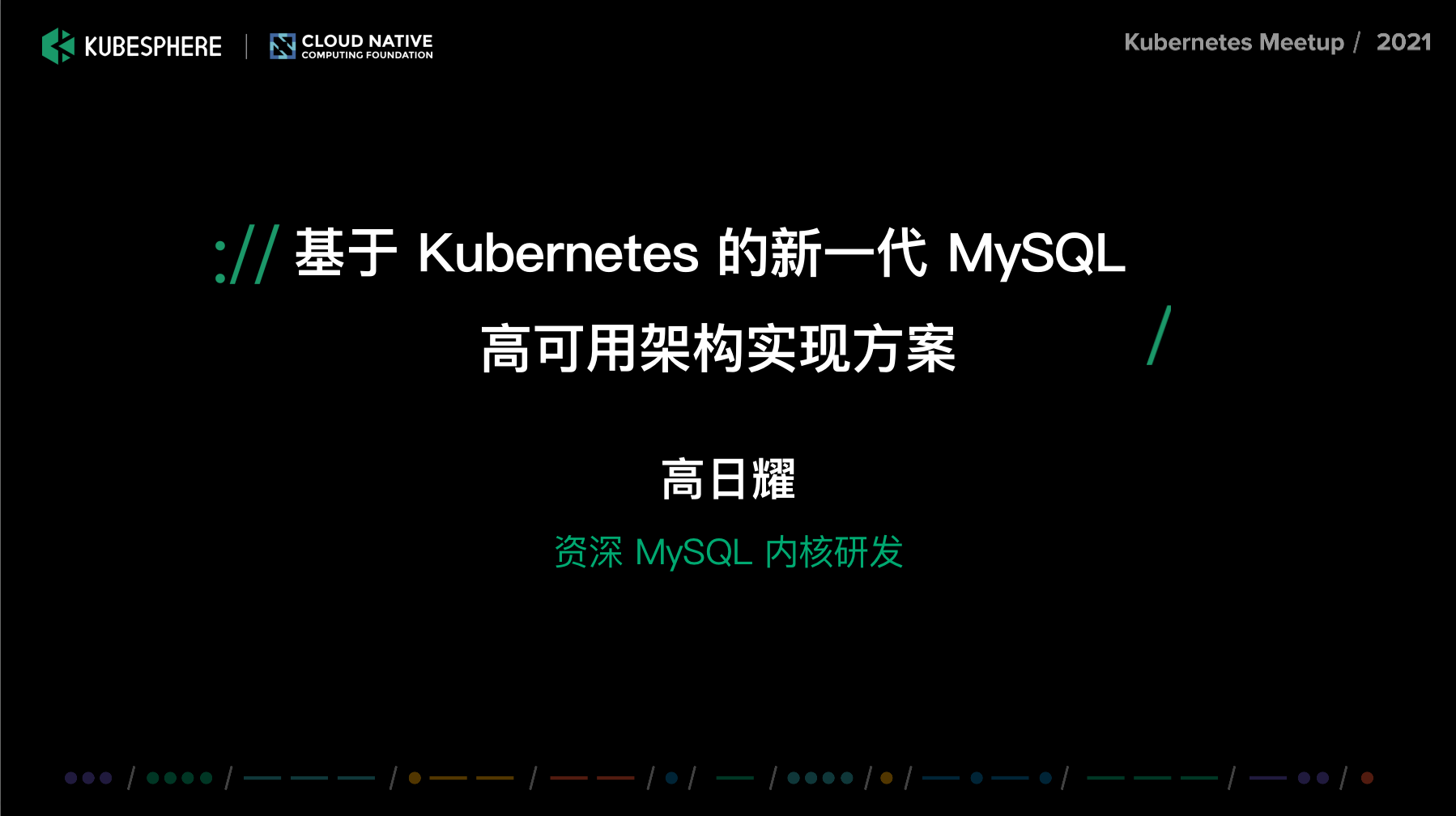 KUBESPHERE | CLOUD NATIVE COMPUTING FOUNDATION

Kubernetes Meetup / 2021

:// 基于 Kubernetes 的新一代 MySQL 高可用架构实现方案 /

高日耀

资深 MySQL 内核研发